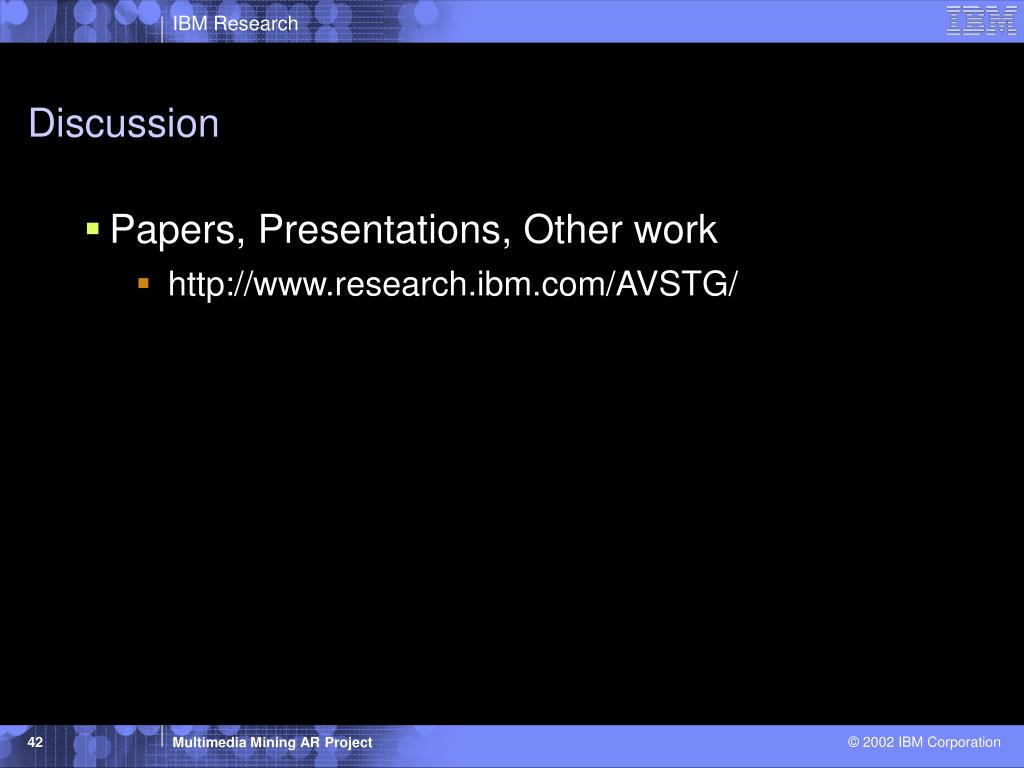 IBM Research

IBM

Discussion

Papers, Presentations, Other work

http://www.research.ibm.com/AVSTG/

42

Multimedia Mining AR Project

© 2002 IBM Corporation